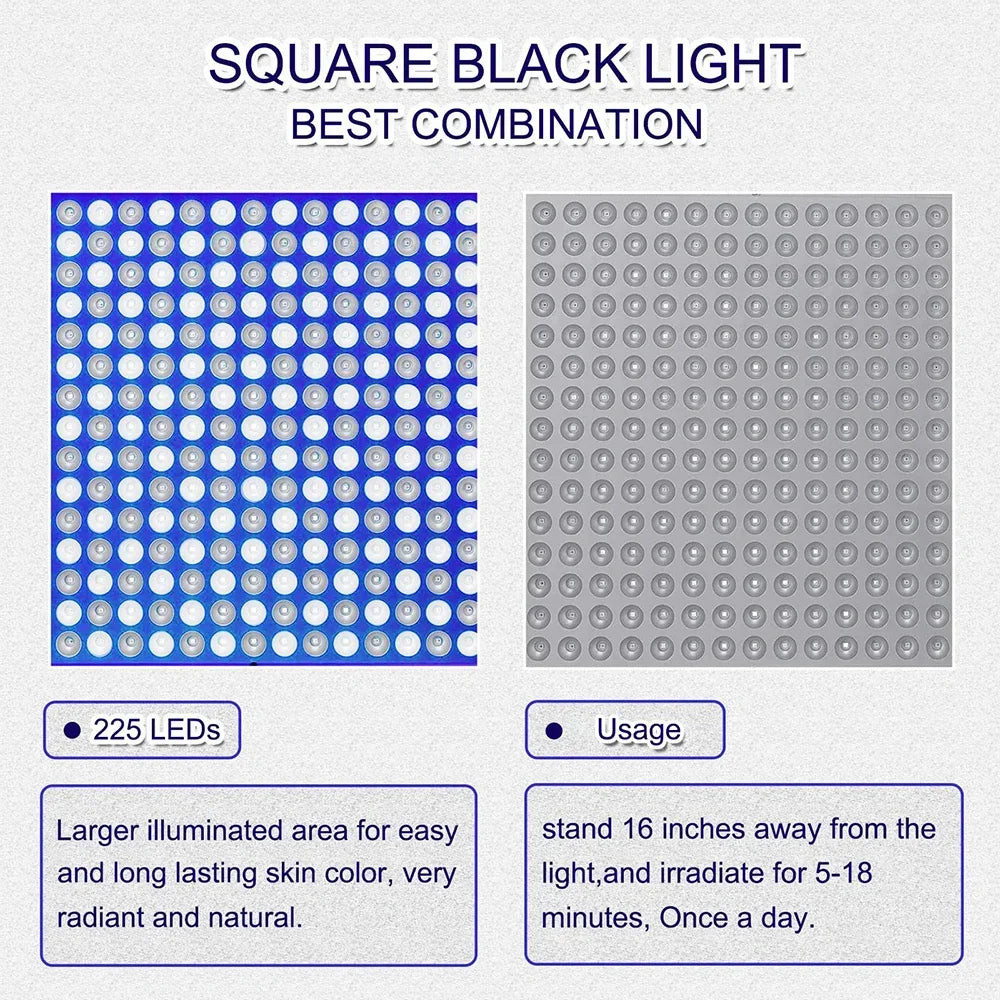 SQUARE BLACK LIGHT
BEST COMBINATION

● 225 LEDs

Larger illuminated area for easy and long lasting skin color, very radiant and natural.

● Usage

stand 16 inches away from the light,and irradiate for 5-18 minutes, Once a day.